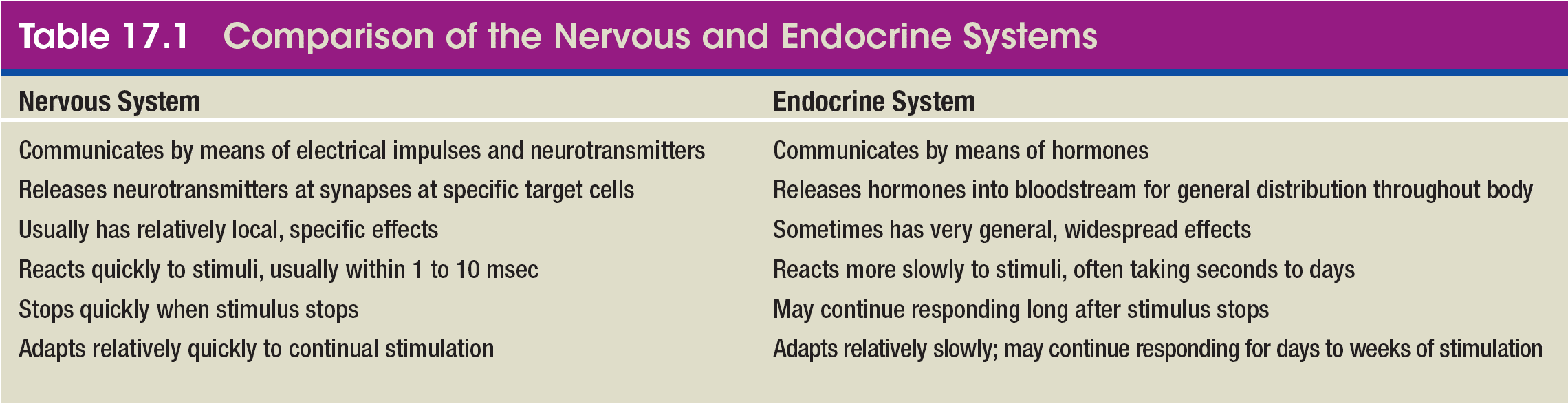 Table 17.1 Comparison of the Nervous and Endocrine Systems

| Nervous System | Endocrine System |
|---|---|
| Communicates by means of electrical impulses and neurotransmitters | Communicates by means of hormones |
| Releases neurotransmitters at synapses at specific target cells | Releases hormones into bloodstream for general distribution throughout body |
| Usually has relatively local, specific effects | Sometimes has very general, widespread effects |
| Reacts quickly to stimuli, usually within 1 to 10 msec | Reacts more slowly to stimuli, often taking seconds to days |
| Stops quickly when stimulus stops | May continue responding long after stimulus stops |
| Adapts relatively quickly to continual stimulation | Adapts relatively slowly; may continue responding for days to weeks of stimulation |